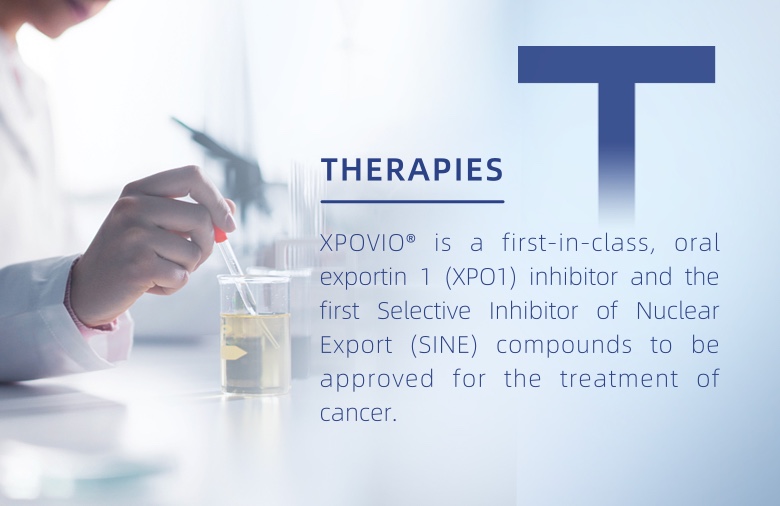 T

THERAPIES

XPOVIO® is a first-in-class, oral exportin 1 (XPO1) inhibitor and the first Selective Inhibitor of Nuclear Export (SINE) compounds to be approved for the treatment of cancer.